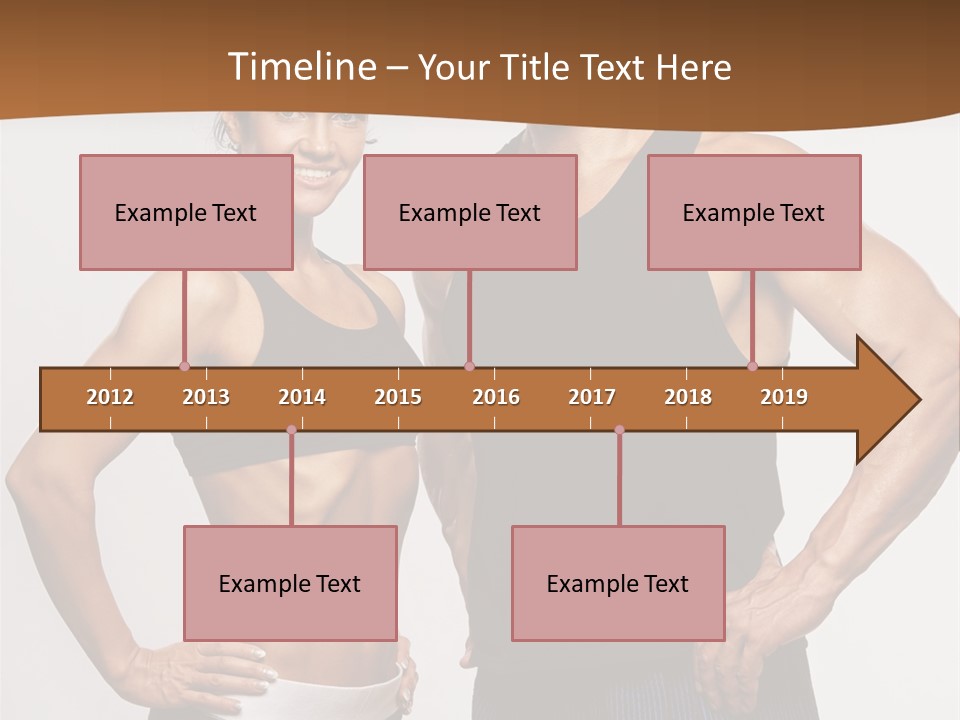 Timeline – Your Title Text Here

Example Text

Example Text

Example Text

2012 2013 2014 2015 2016 2017 2018 2019

Example Text

Example Text